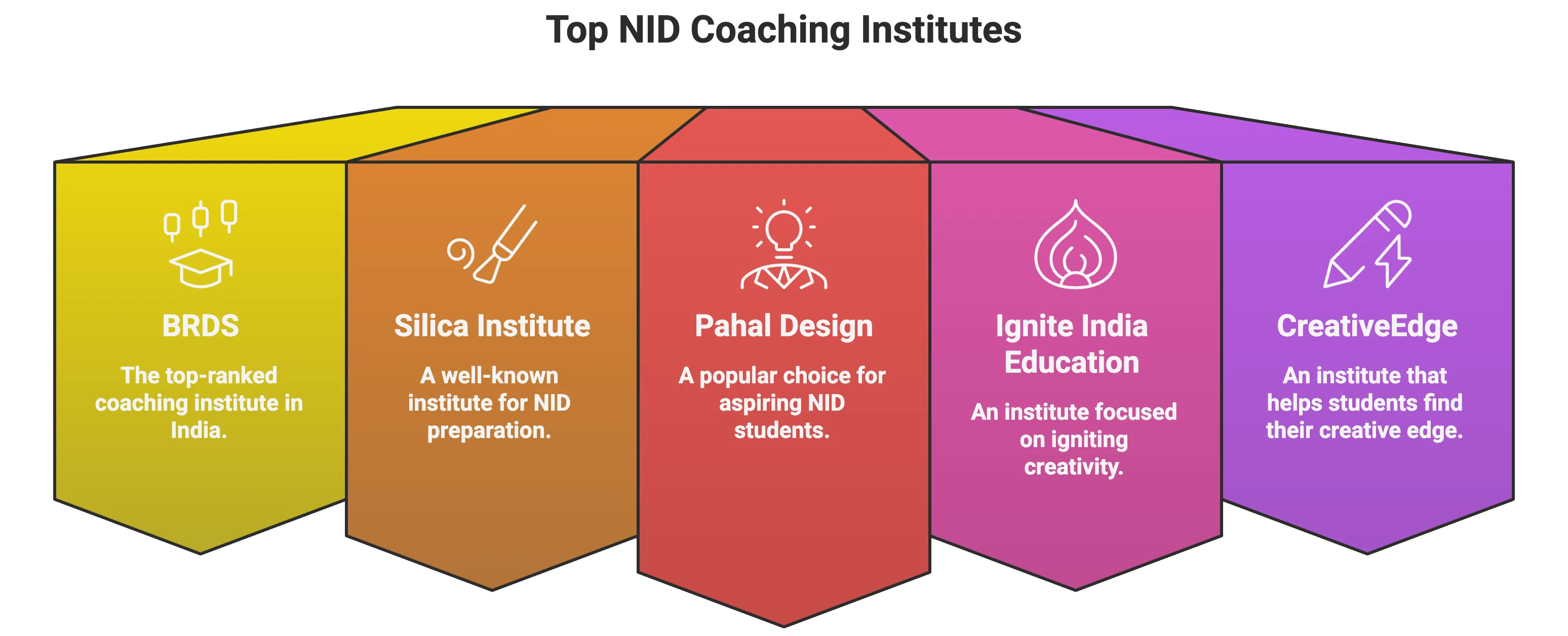 Top NID Coaching Institutes

BRDS

The top-ranked coaching institute in India.

Silica Institute

A well-known institute for NID preparation.

Pahal Design

A popular choice for aspiring NID students.

Ignite India Education

An institute focused on igniting creativity.

CreativeEdge

An institute that helps students find their creative edge.